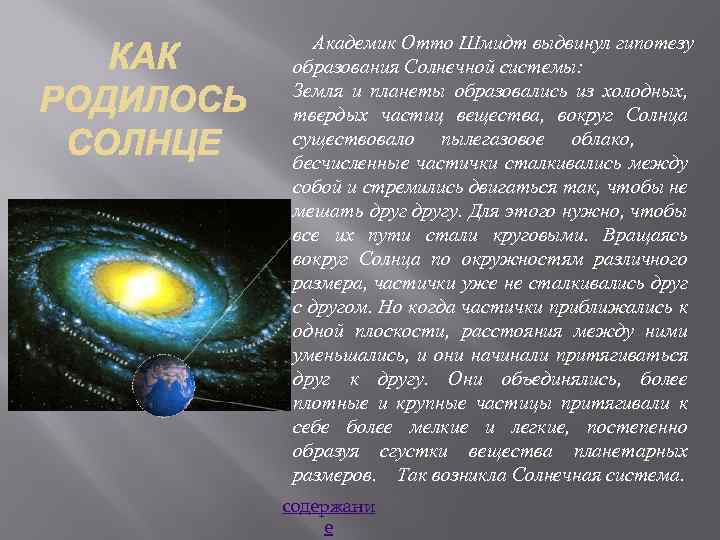 КАК РОДИЛОСЬ СОЛНЦЕ

Академик Отто Шмидт выдвинул гипотезу образования Солнечной системы:
Земля и планеты образовались из холодных, твердых частиц вещества, вокруг Солнца существовало пылегазовое облако, бесчисленные частички сталкивались между собой и стремились двигаться так, чтобы не мешать друг другу. Для этого нужно, чтобы все их пути стали круговыми. Вращаясь вокруг Солнца по окружностям различного размера, частички уже не сталкивались друг с другом. Но когда частички приближались к одной плоскости, расстояния между ними уменьшались, и они начинали притягиваться друг к другу. Они объединялись, более плотные и крупные частицы притягивали к себе более мелкие и легкие, постепенно образуя сгустки вещества планетарных размеров. Так возникла Солнечная система.

содержание